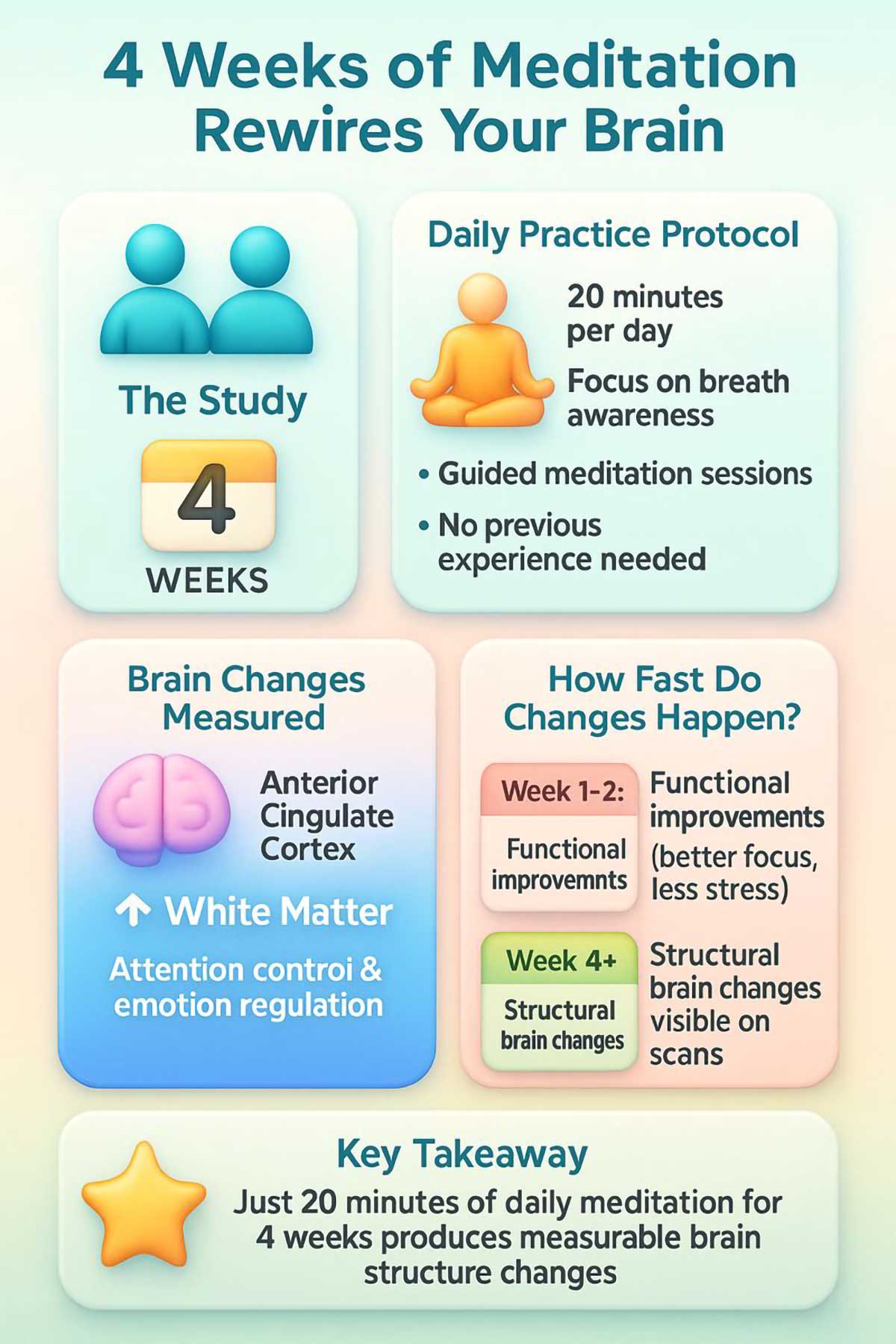 4 Weeks of Meditation Rewires Your Brain

The Study

4

WEEKS

Daily Practice Protocol

20 minutes per day

Focus on breath awareness

• Guided meditation sessions

• No previous experience needed

Brain Changes Measured

Anterior Cingulate Cortex

↑ White Matter

Attention controi & emotion regulation

How Fast Do Changes Happen?

Week 1-2:

Functional improvemnts

Functional improvements (better focus, less stress)

Week 4+

Structural brain changes

Structural brain changes visible on scans

Key Takeaway

Just 20 minutes of daily meditation for 4 weeks produces measurable brain structure changes